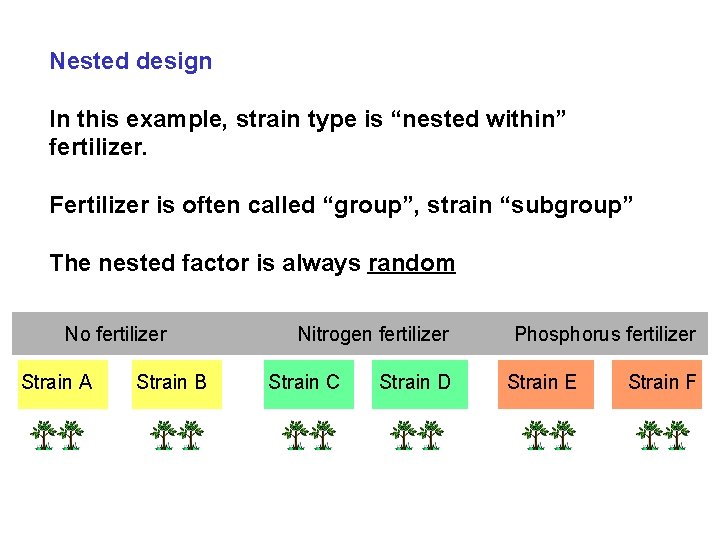 Nested design

In this example, strain type is “nested within” fertilizer.

Fertilizer is often called “group”, strain “subgroup”

The nested factor is always random

No fertilizer

Nitrogen fertilizer

Phosphorus fertilizer

Strain A

Strain B

Strain C

Strain D

Strain E

Strain F